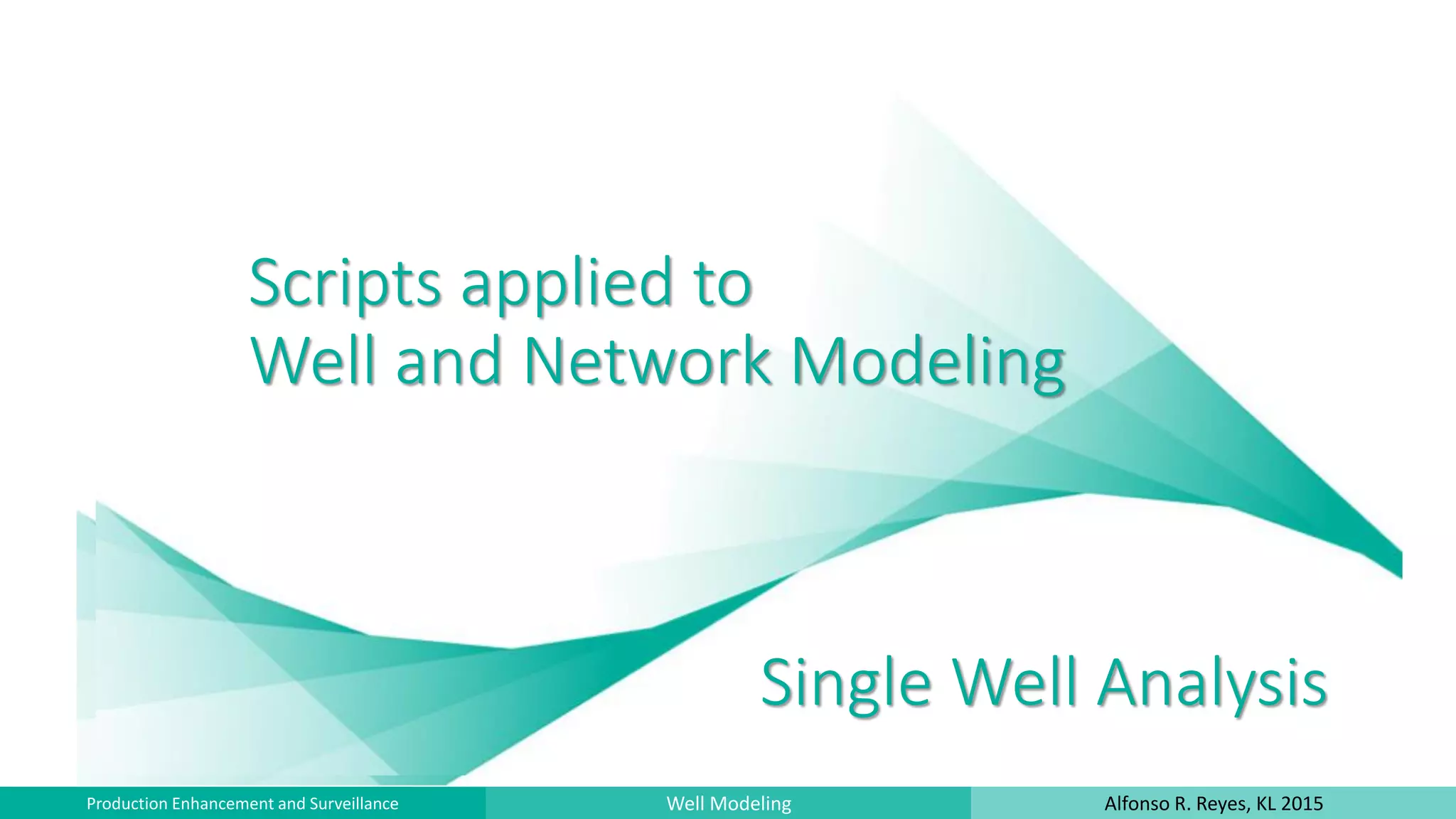 Scripts applied to
Well and Network Modeling

Single Well Analysis

Production Enhancement and Surveillance

Well Modeling

Alfonso R. Reyes, KL 2015